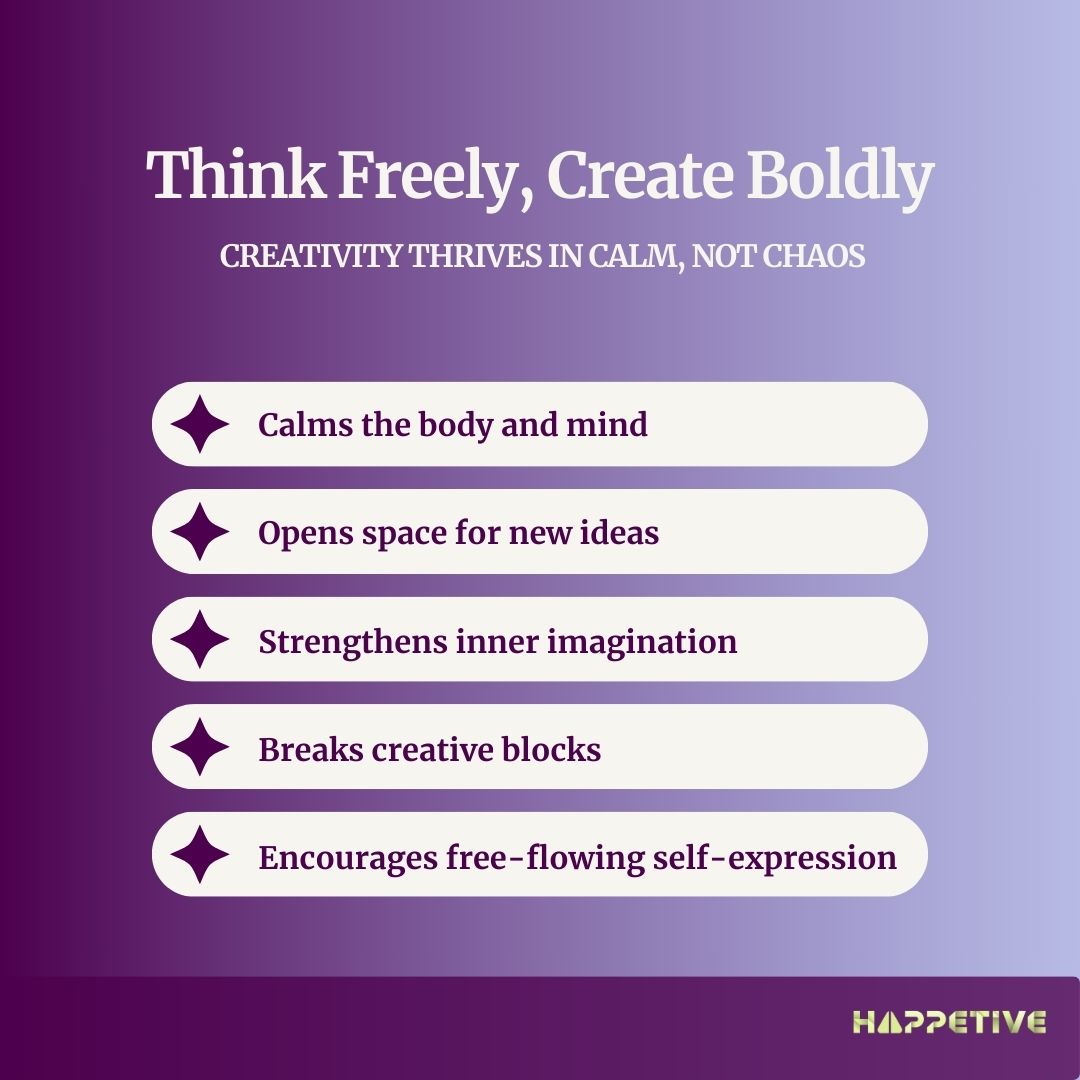 Think Freely, Create Boldly

CREATIVITY THRIVES IN CALM, NOT CHAOS

Calms the body and mind

Opens space for new ideas

Strengthens inner imagination

Breaks creative blocks

Encourages free-flowing self-expression

HAPPETIVE